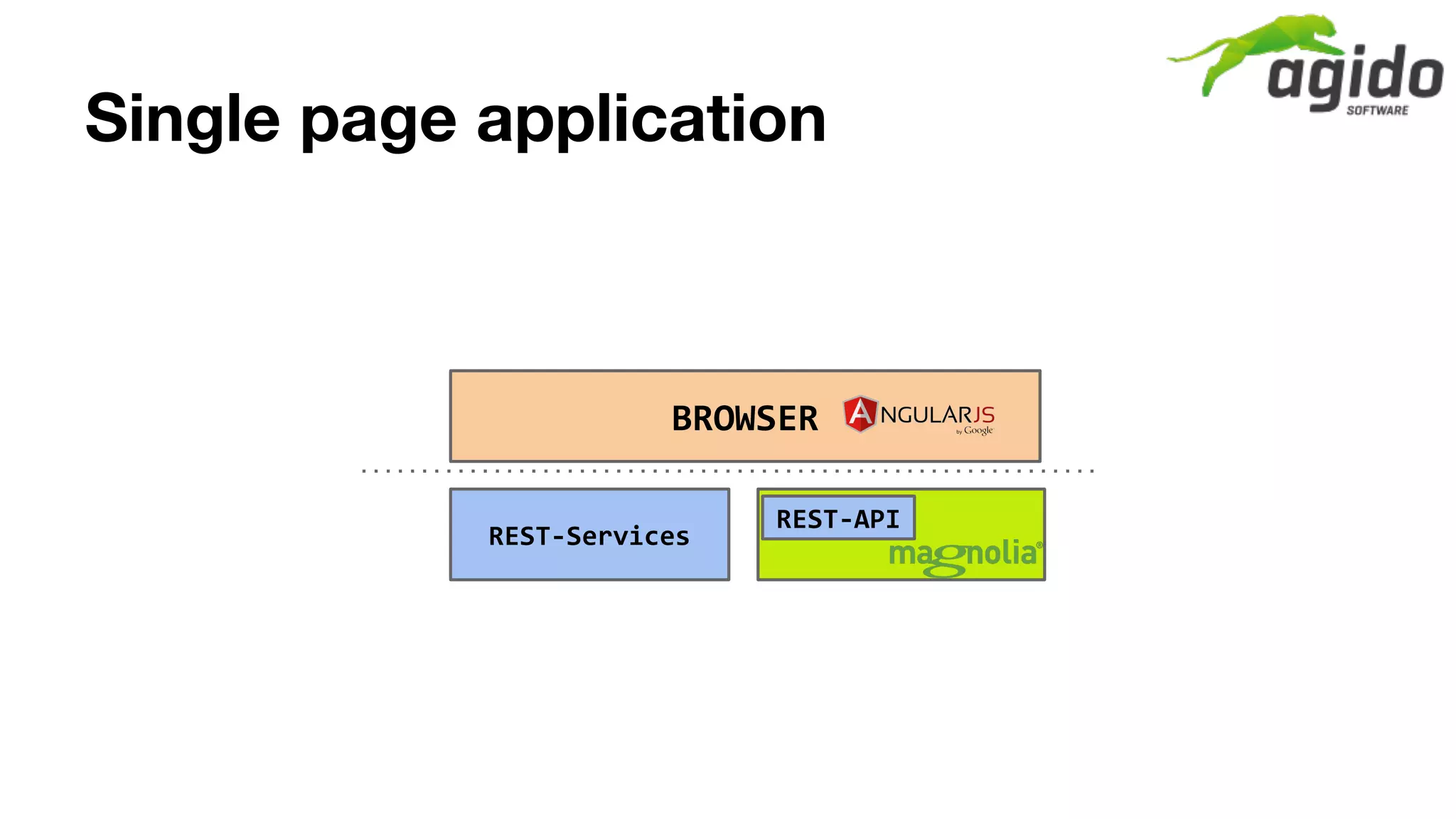 Single page application

agido SOFTWARE

BROWSER ANGULARJS by Google

REST-Services

REST-API magnolia®